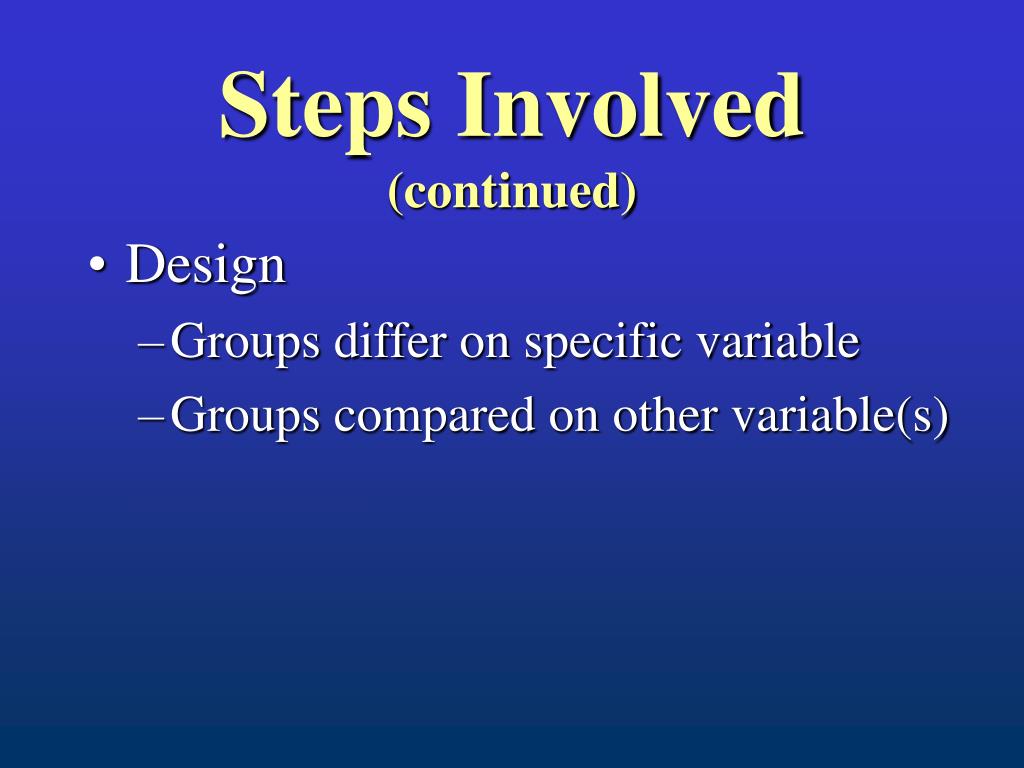 Steps Involved
(continued)

• Design
– Groups differ on specific variable
– Groups compared on other variable(s)